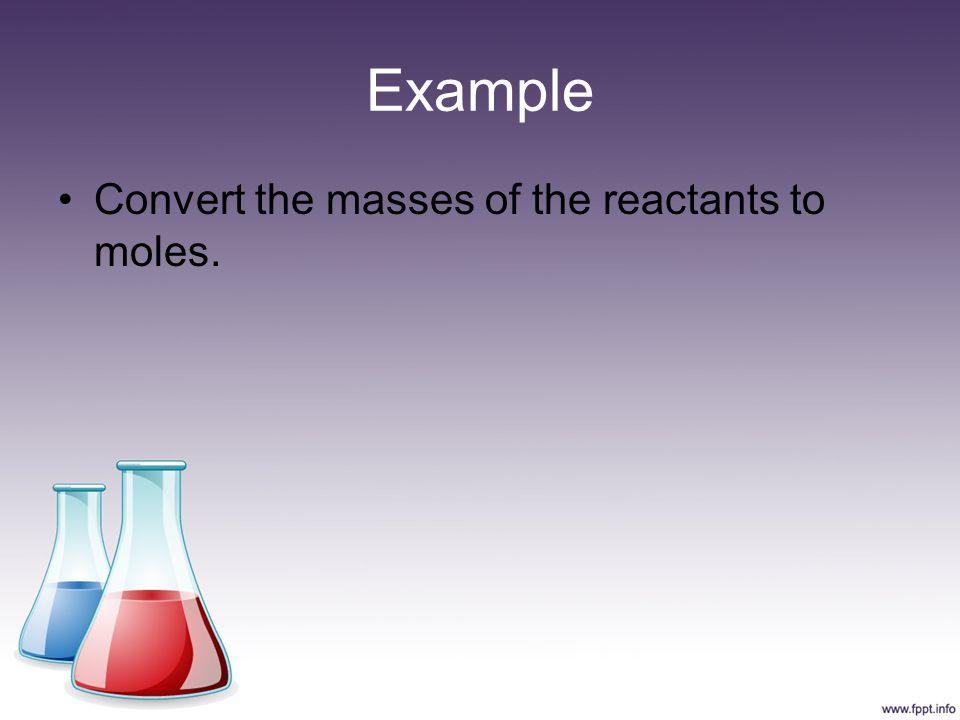 Example

• Convert the masses of the reactants to moles.

www.fppt.info